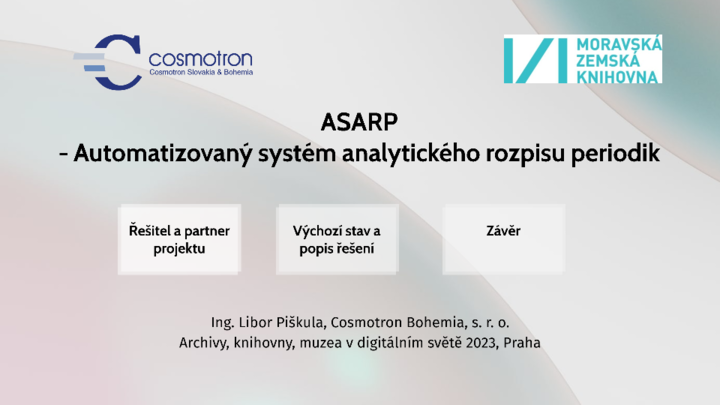 cosmotron
Cosmotron Slovakia & Bohemia

MORAVSKÁ
ZEMSKÁ
KNIHOVNA

ASARP
- Automatizovaný systém analytického rozpisu periodik

Řešitel a partner projektu

Výchozí stav a popis řešení

Závěr

Ing. Libor Piškula, Cosmotron Bohemia, s. r. o.
Archivy, knihovny, muzea v digitálním světě 2023, Praha